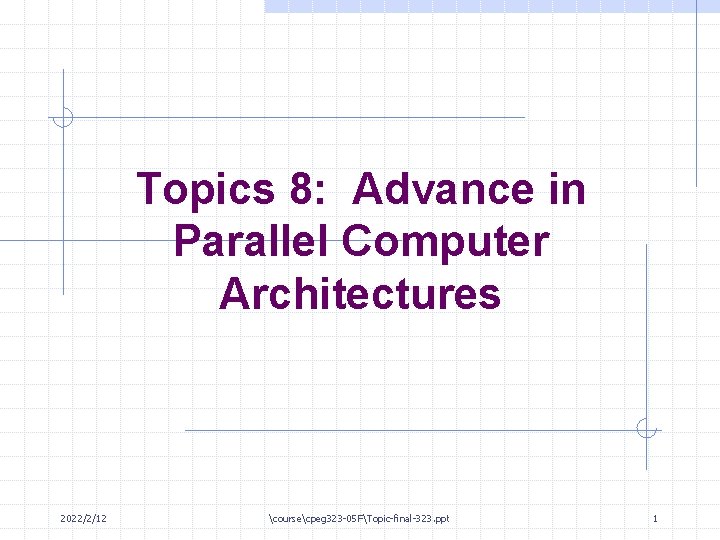 Topics 8: Advance in Parallel Computer Architectures

2022/2/12

\course\cpeg323-05F\Topic-final-323.ppt

1